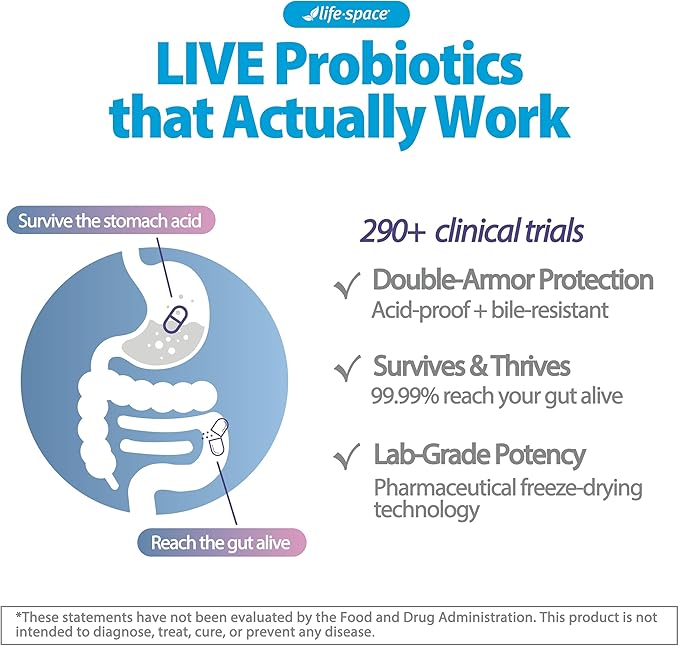 life·space

LIVE Probiotics that Actually Work

Survive the stomach acid

Reach the gut alive

290+ clinical trials

✓ Double-Armor Protection
Acid-proof + bile-resistant

✓ Survives & Thrives
99.99% reach your gut alive

✓ Lab-Grade Potency
Pharmaceutical freeze-drying technology

*These statements have not been evaluated by the Food and Drug Administration. This product is not intended to diagnose, treat, cure, or prevent any disease.